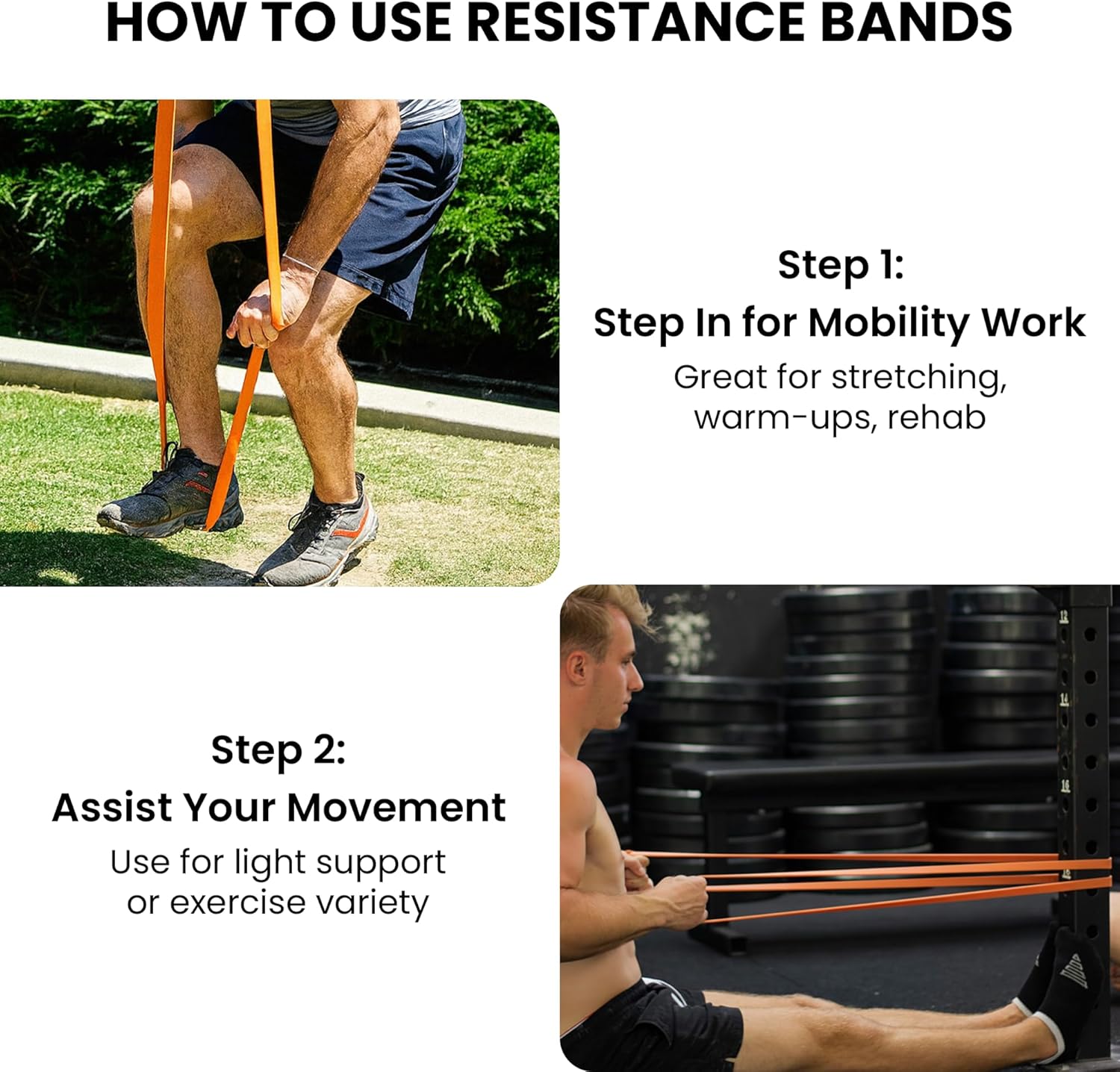 HOW TO USE RESISTANCE BANDS

Step 1:
Step In for Mobility Work
Great for stretching, warm-ups, rehab

Step 2:
Assist Your Movement
Use for light support or exercise variety

12
14
16